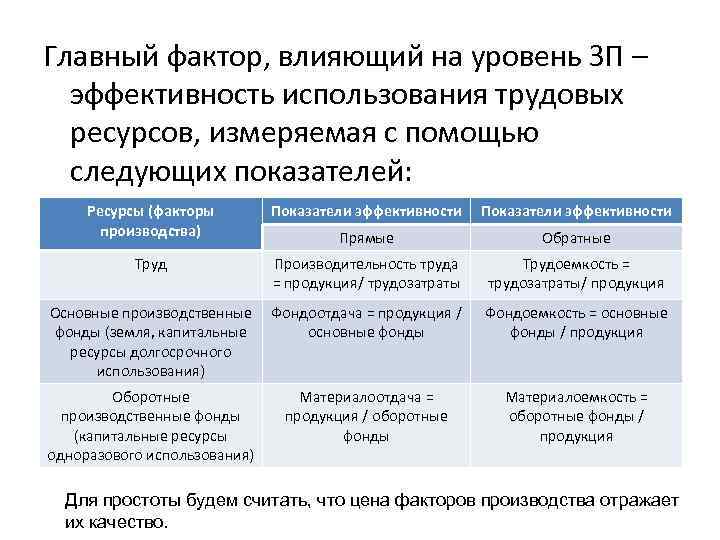 Главный фактор, влияющий на уровень ЗП – эффективность использования трудовых ресурсов, измеряемая с помощью следующих показателей:

| Ресурсы (факторы производства) | Показатели эффективности | Показатели эффективности |
|---|---|---|
| | Прямые | Обратные |
| Труд | Производительность труда = продукция/ трудозатраты | Трудоемкость = трудозатраты/ продукция |
| Основные производственные фонды (земля, капитальные ресурсы долгосрочного использования) | Фондоотдача = продукция / основные фонды | Фондоемкость = основные фонды / продукция |
| Оборотные производственные фонды (капитальные ресурсы одноразового использования) | Материалоотдача = продукция / оборотные фонды | Материалоемкость = оборотные фонды / продукция |

Для простоты будем считать, что цена факторов производства отражает их качество.